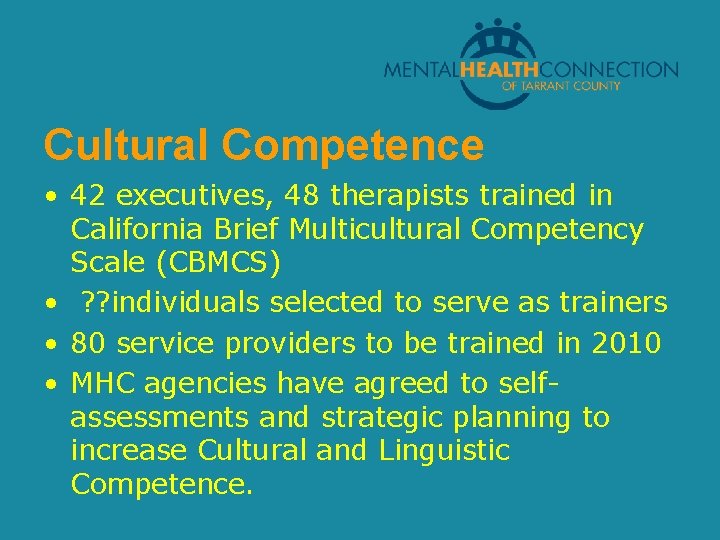 MENTALHEALTHCONNECTION
OF TARRANT COUNTY

Cultural Competence

• 42 executives, 48 therapists trained in California Brief Multicultural Competency Scale (CBMCS)
• ??individuals selected to serve as trainers
• 80 service providers to be trained in 2010
• MHC agencies have agreed to self-assessments and strategic planning to increase Cultural and Linguistic Competence.